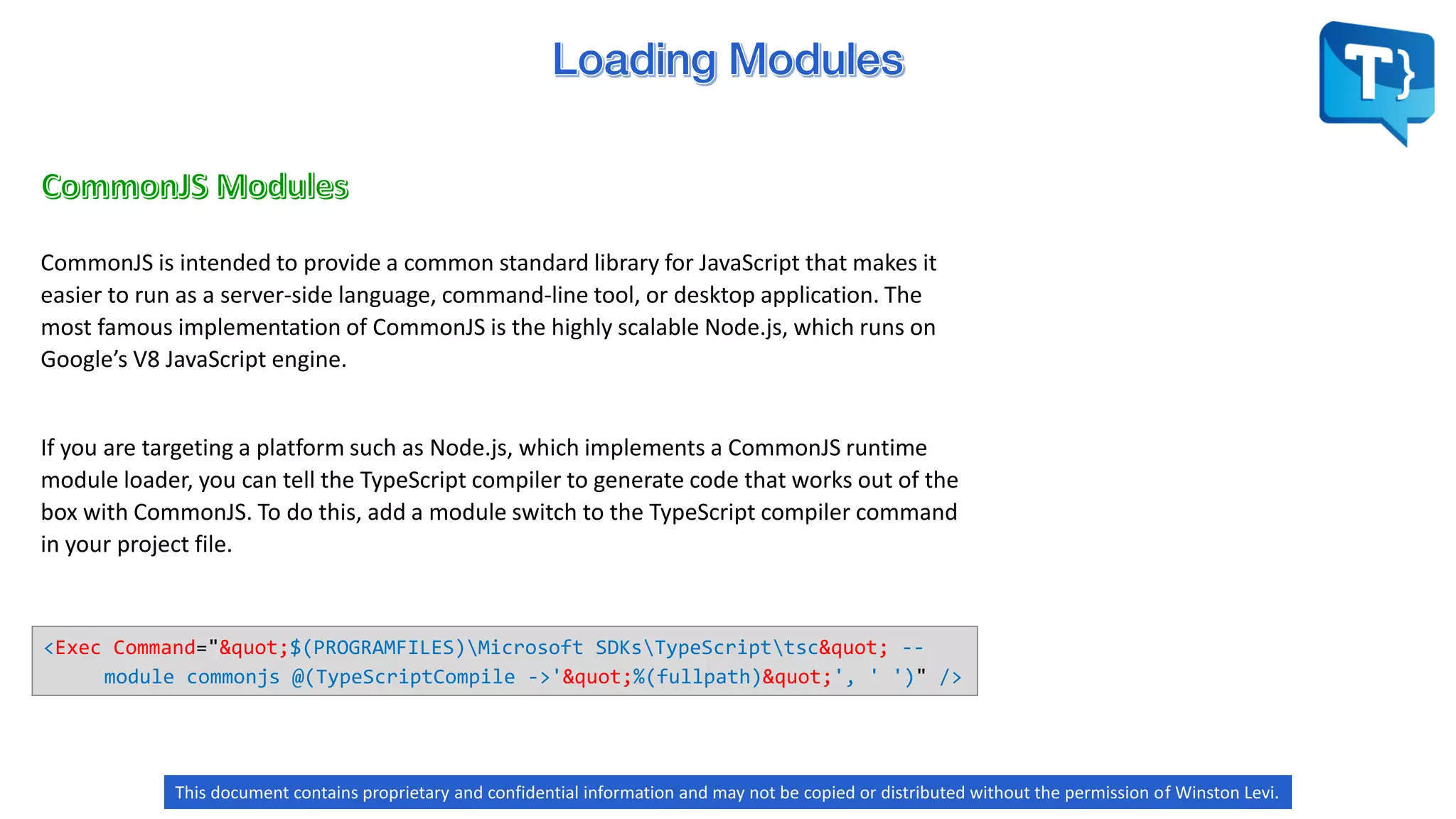 Loading Modules

T}

CommonJS Modules

CommonJS is intended to provide a common standard library for JavaScript that makes it easier to run as a server-side language, command-line tool, or desktop application. The most famous implementation of CommonJS is the highly scalable Node.js, which runs on Google's V8 JavaScript engine.

If you are targeting a platform such as Node.js, which implements a CommonJS runtime module loader, you can tell the TypeScript compiler to generate code that works out of the box with CommonJS. To do this, add a module switch to the TypeScript compiler command in your project file.

<Exec Command="&quot;$(PROGRAMFILES)\Microsoft SDKs\TypeScript\tsc&quot; --module commonjs @(TypeScriptCompile ->'&quot;%(fullpath)&quot;', ' ')" />

This document contains proprietary and confidential information and may not be copied or distributed without the permission of Winston Levi.